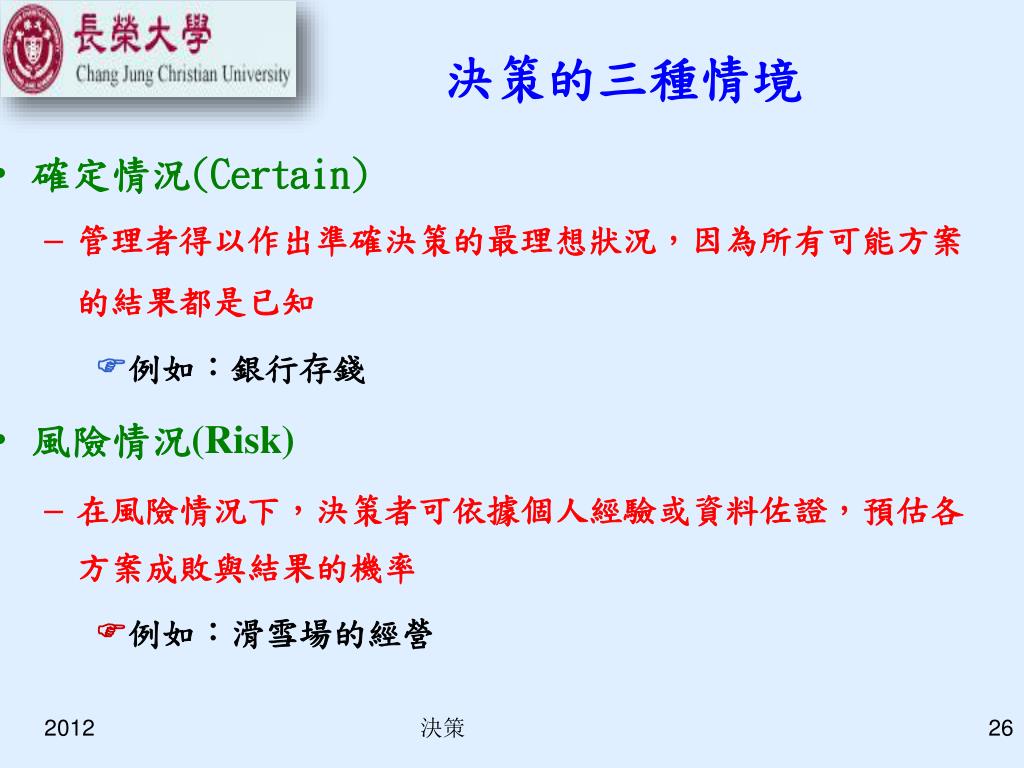 長榮大學
Chang Jung Christian University

決策的三種情境

• 確定情況(Certain)
– 管理者得以作出準確決策的最理想狀況，因為所有可能方案的結果都是已知
☞例如：銀行存錢

• 風險情況(Risk)
– 在風險情況下，決策者可依據個人經驗或資料佐證，預估各方案成敗與結果的機率
☞例如：滑雪場的經營

2012
決策
26